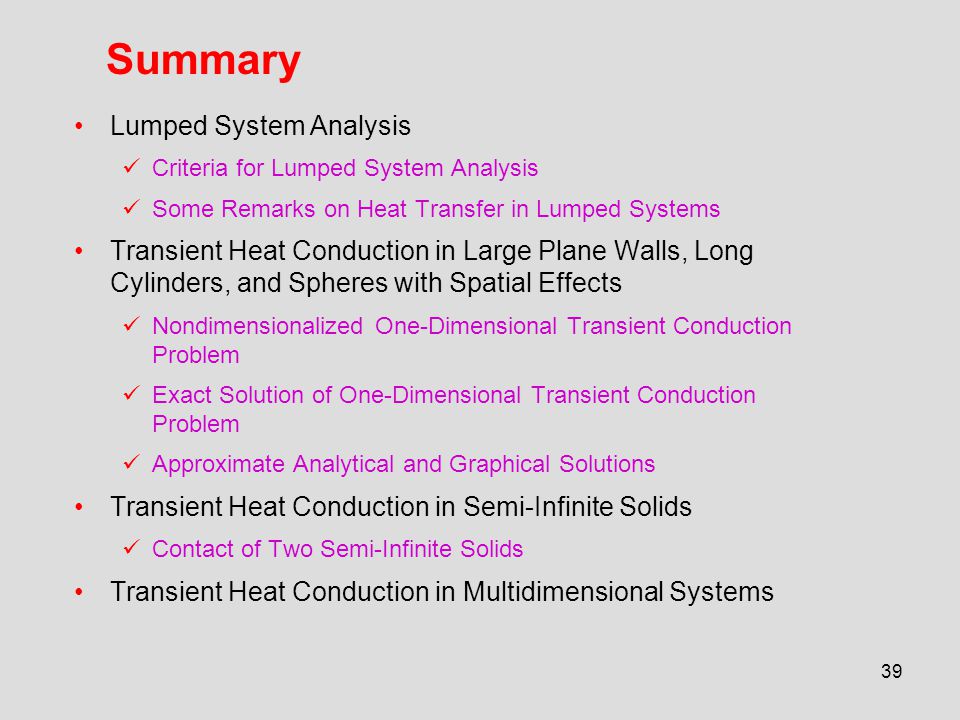 Summary

• Lumped System Analysis
  ✓ Criteria for Lumped System Analysis
  ✓ Some Remarks on Heat Transfer in Lumped Systems
• Transient Heat Conduction in Large Plane Walls, Long Cylinders, and Spheres with Spatial Effects
  ✓ Nondimensionalized One-Dimensional Transient Conduction Problem
  ✓ Exact Solution of One-Dimensional Transient Conduction Problem
  ✓ Approximate Analytical and Graphical Solutions
• Transient Heat Conduction in Semi-Infinite Solids
  ✓ Contact of Two Semi-Infinite Solids
• Transient Heat Conduction in Multidimensional Systems

39